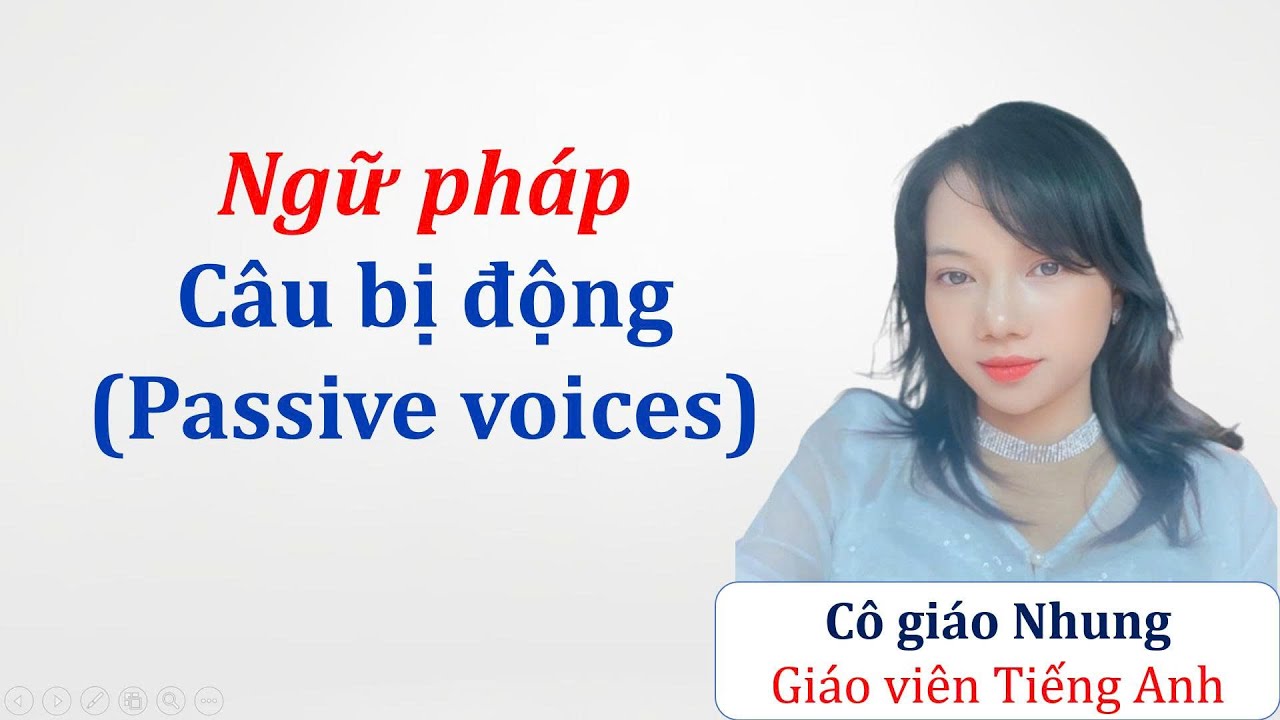 Ngữ pháp
Câu bị động
(Passive voices)

Cô giáo Nhung
Giáo viên Tiếng Anh